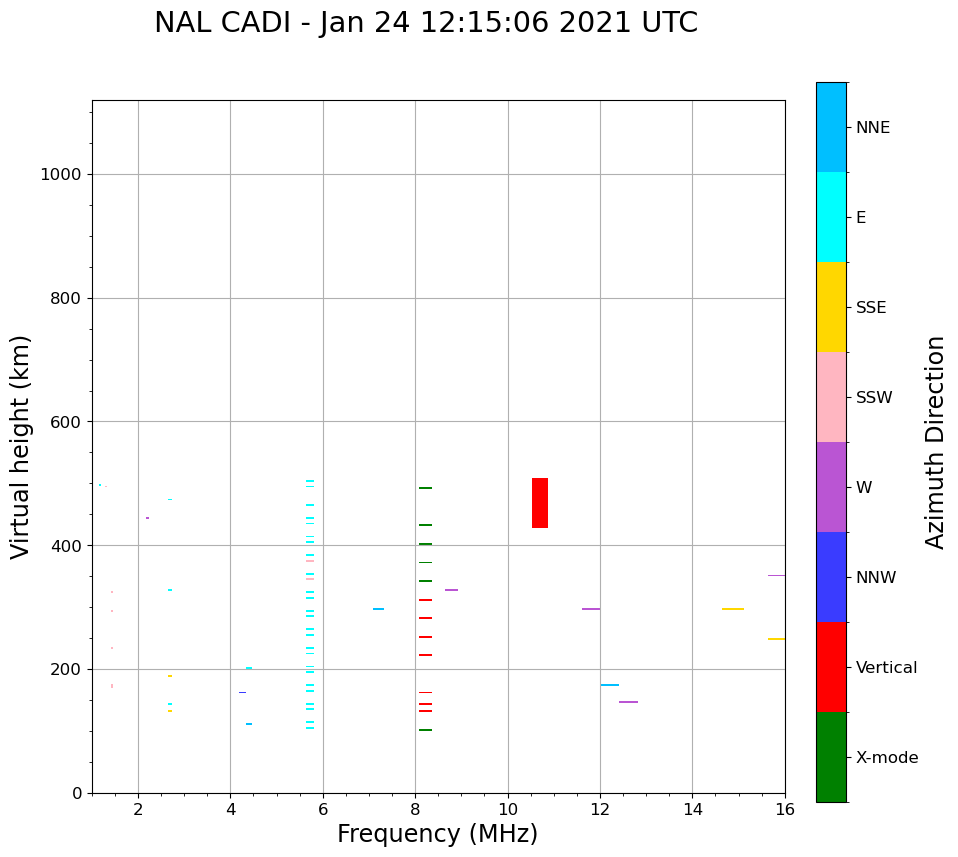 NAL CADI - Jan 24 12:15:06 2021 UTC

Virtual height (km)

1000
800
600
400
200
0

2
4
6
8
10
12
14
16

Frequency (MHz)

NNE
E
SSE
SSW
W
NNW
Vertical
X-mode

Azimuth Direction